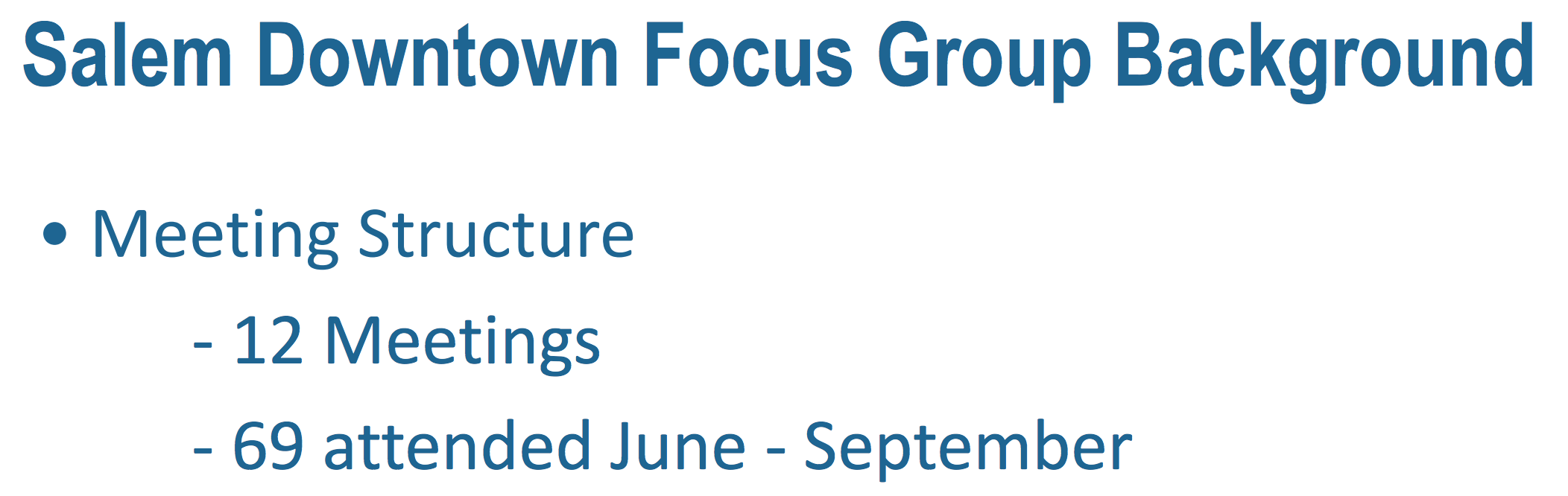 Salem Downtown Focus Group Background

• Meeting Structure

- 12 Meetings

- 69 attended June - September